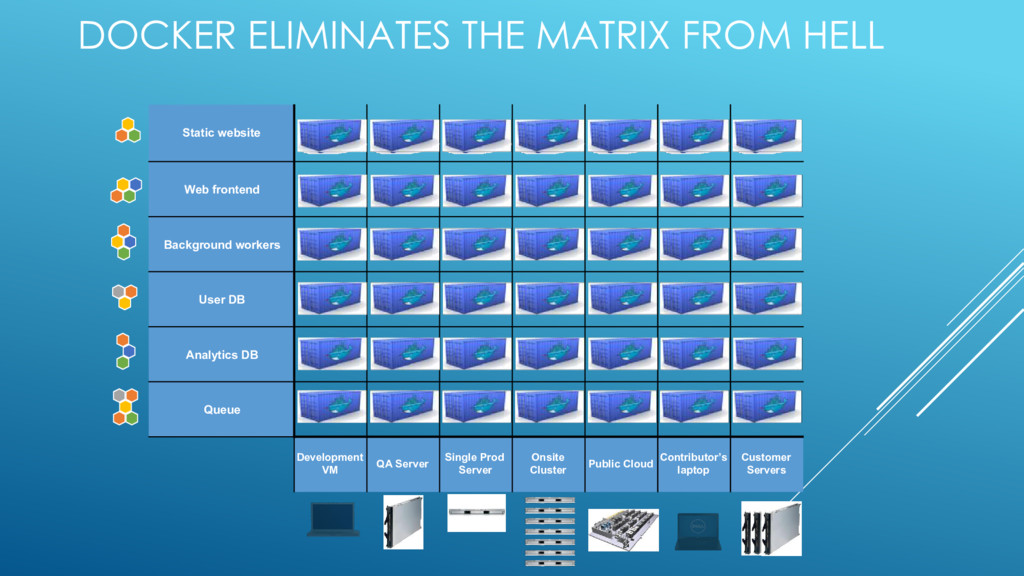 DOCKER ELIMINATES THE MATRIX FROM HELL

Static website

Web frontend

Background workers

User DB

Analytics DB

Queue

Development VM

QA Server

Single Prod Server

Onsite Cluster

Public Cloud

Contributor's laptop

Customer Servers